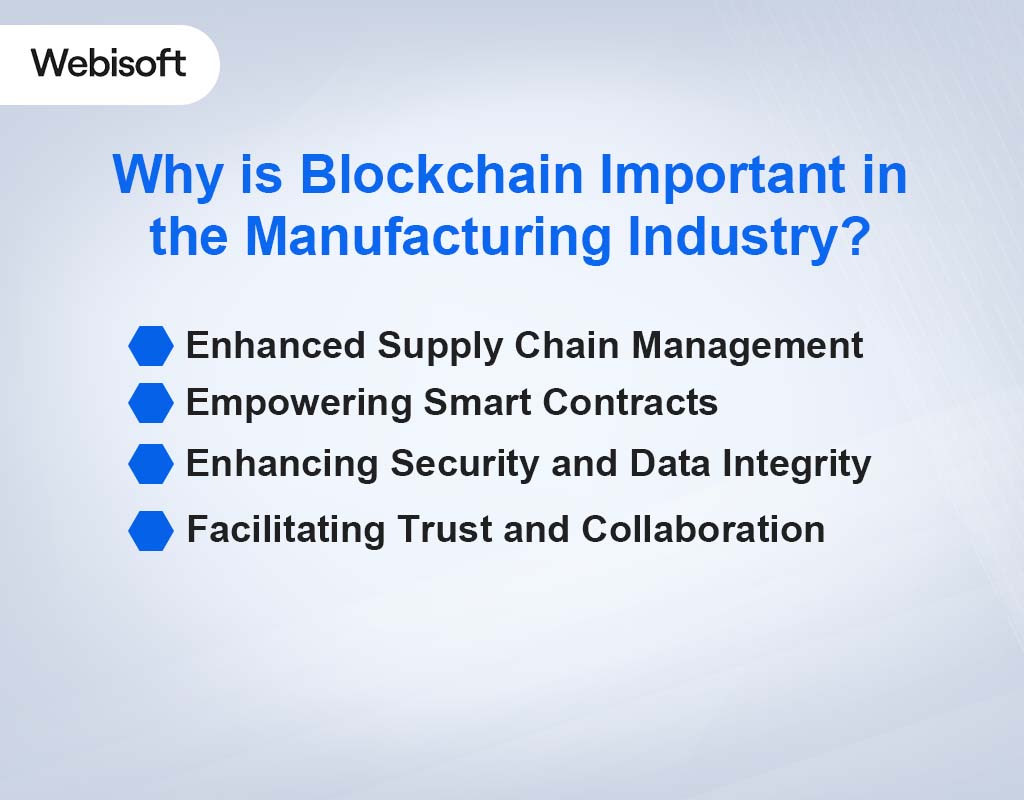 Webisoft

Why is Blockchain Important in the Manufacturing Industry?

Enhanced Supply Chain Management
Empowering Smart Contracts
Enhancing Security and Data Integrity
Facilitating Trust and Collaboration